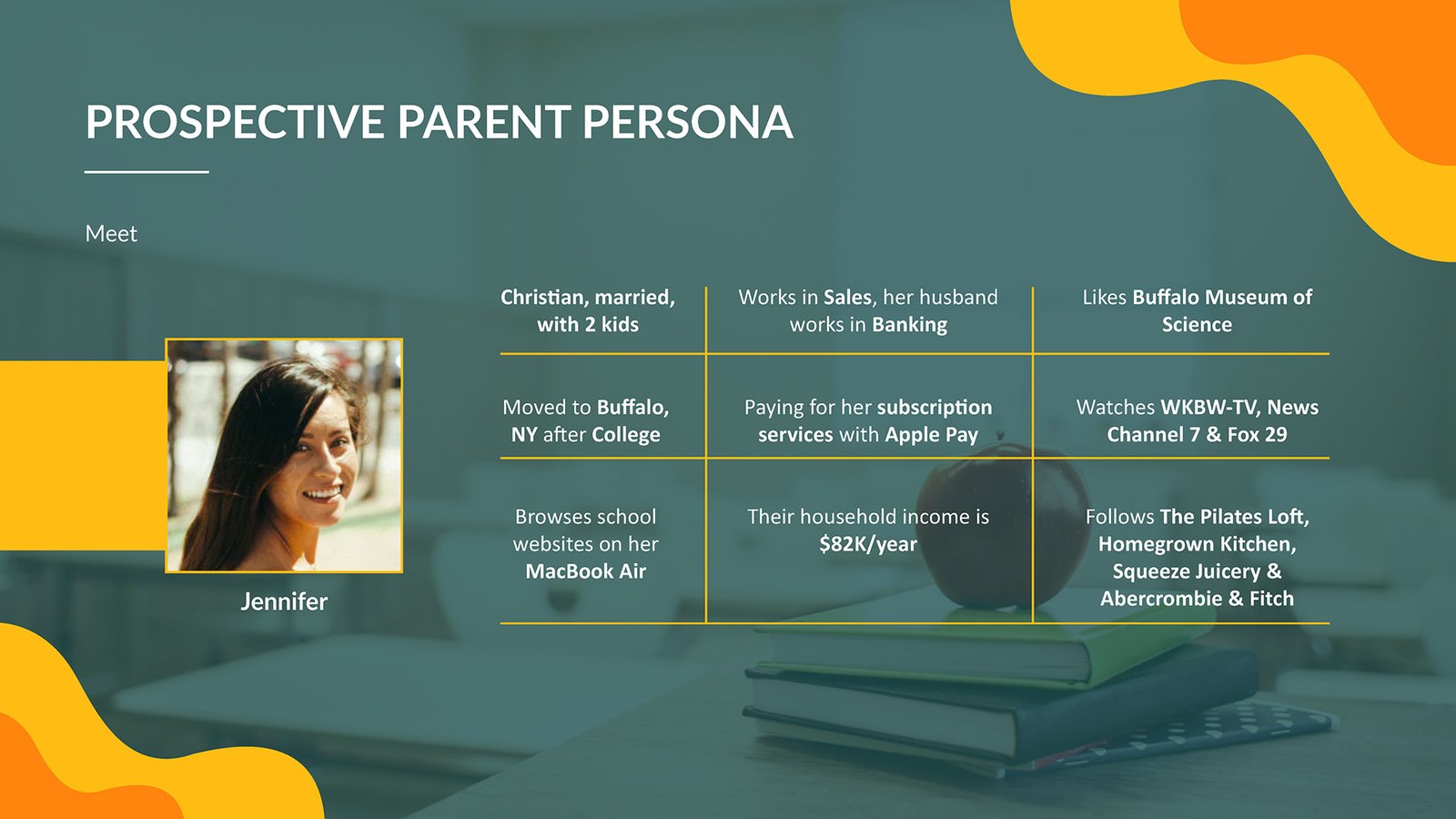 PROSPECTIVE PARENT PERSONA

Meet

Jennifer

| Christian, married, with 2 kids | Works in Sales, her husband works in Banking | Likes Buffalo Museum of Science |
|---|---|---|
| Moved to Buffalo, NY after College | Paying for her subscription services with Apple Pay | Watches WKBW-TV, News Channel 7 & Fox 29 |
| Browses school websites on her MacBook Air | Their household income is $82K/year | Follows The Pilates Loft, Homegrown Kitchen, Squeeze Juicery & Abercrombie & Fitch |